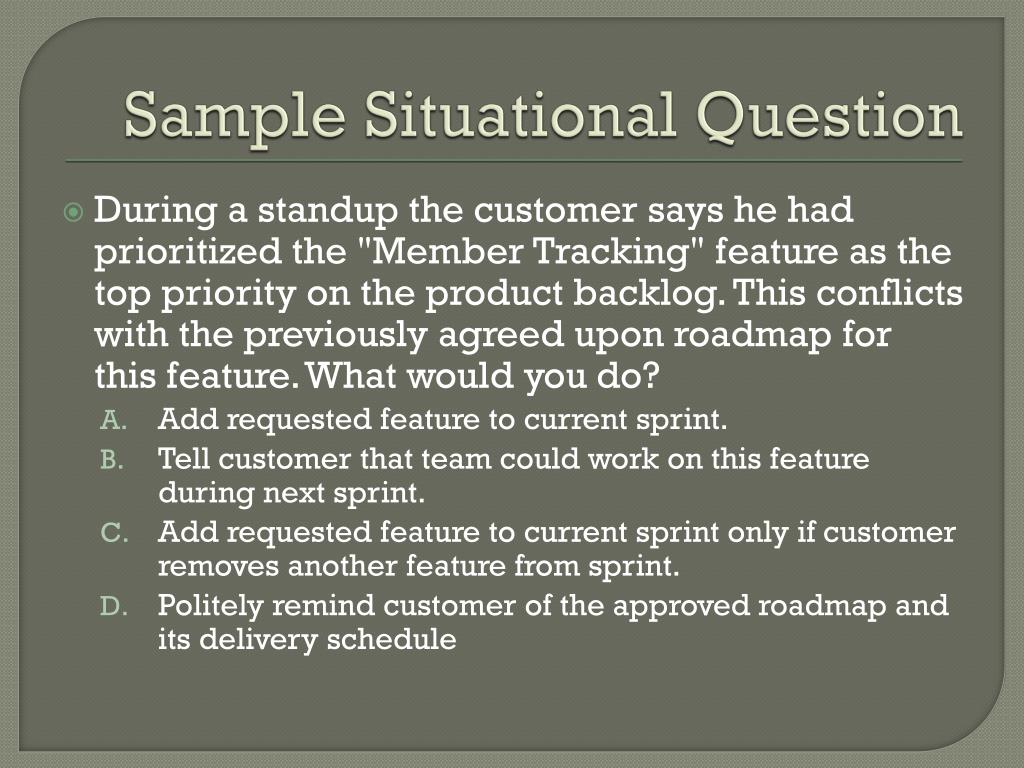 Sample Situational Question

During a standup the customer says he had prioritized the "Member Tracking" feature as the top priority on the product backlog. This conflicts with the previously agreed upon roadmap for this feature. What would you do?

A. Add requested feature to current sprint.
B. Tell customer that team could work on this feature during next sprint.
C. Add requested feature to current sprint only if customer removes another feature from sprint.
D. Politely remind customer of the approved roadmap and its delivery schedule